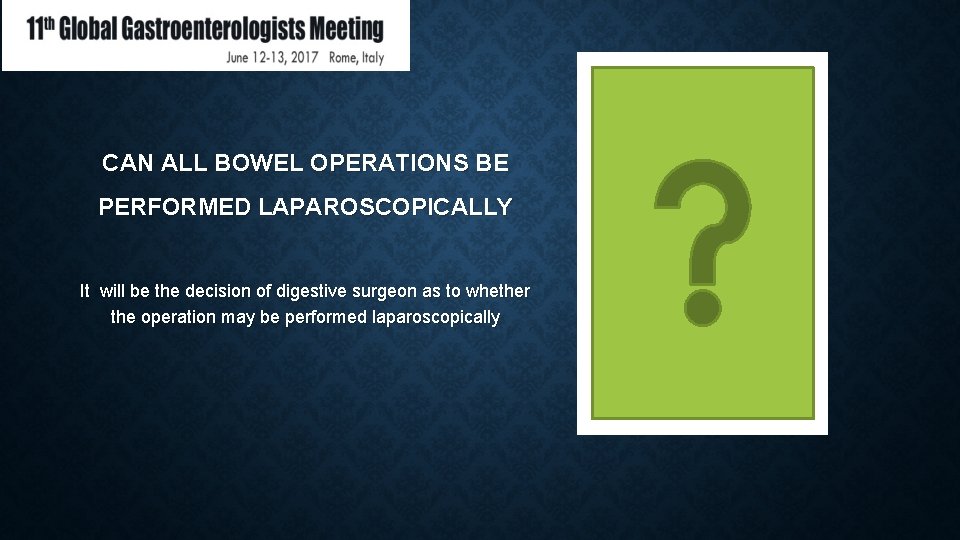 11th Global Gastroenterologists Meeting
June 12-13, 2017 Rome, Italy

CAN ALL BOWEL OPERATIONS BE PERFORMED LAPAROSCOPICALLY

It will be the decision of digestive surgeon as to whether the operation may be performed laparoscopically

?